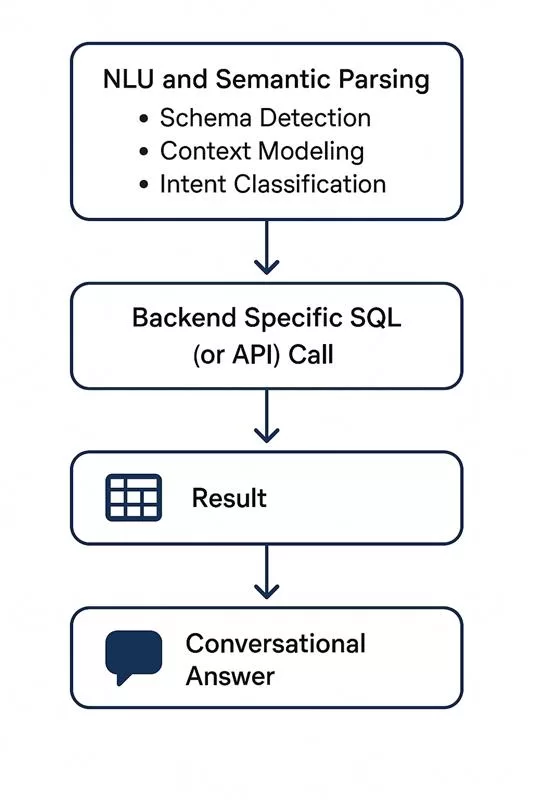 NLU and Semantic Parsing
• Schema Detection
• Context Modeling
• Intent Classification

Backend Specific SQL (or API) Call

Result

Conversational Answer